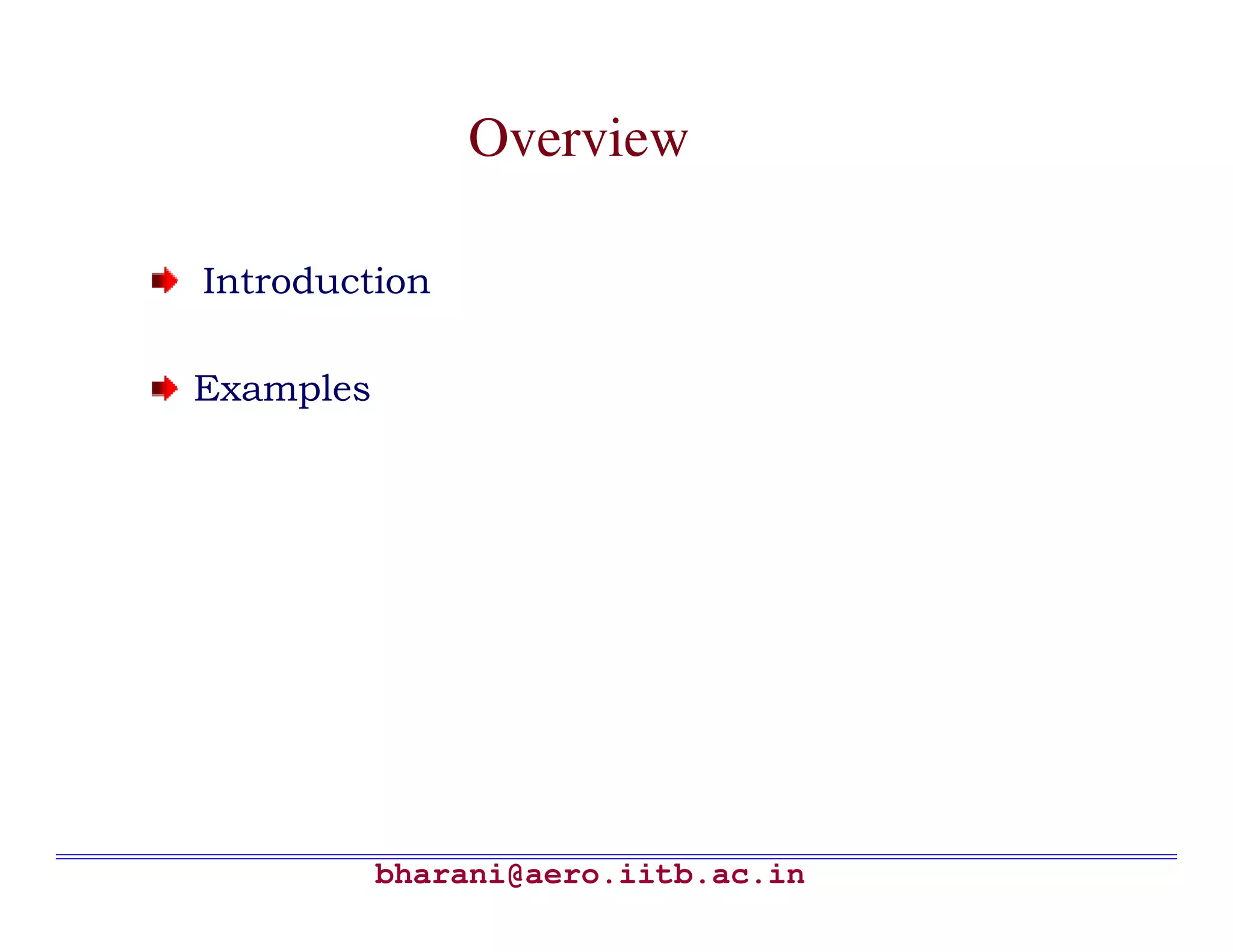 Overview

Introduction

Examples

bharani@aero.iitb.ac.in